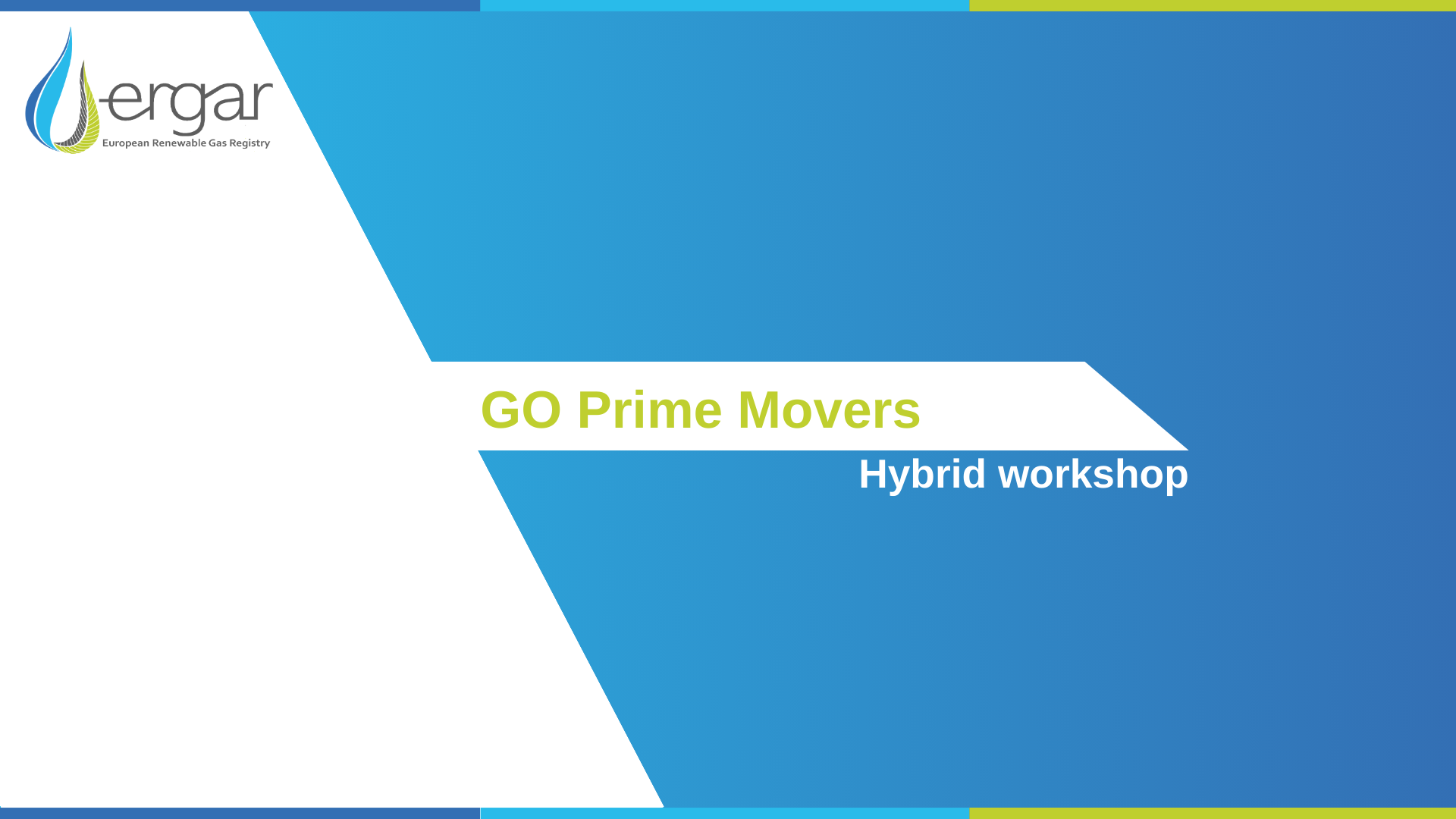 ergar
European Renewable Gas Registry

GO Prime Movers

Hybrid workshop